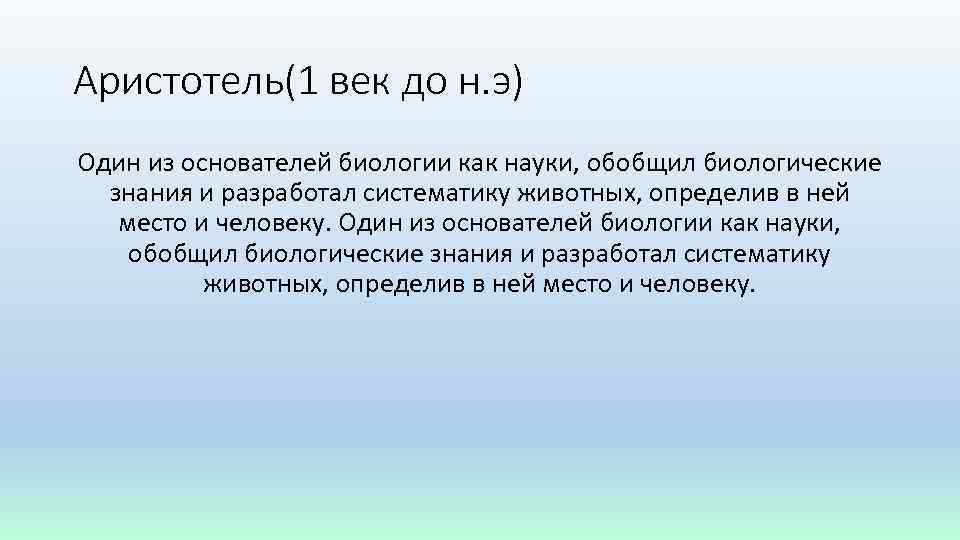 Аристотель(1 век до н.э)

Один из основателей биологии как науки, обобщил биологические знания и разработал систематику животных, определив в ней место и человеку. Один из основателей биологии как науки, обобщил биологические знания и разработал систематику животных, определив в ней место и человеку.